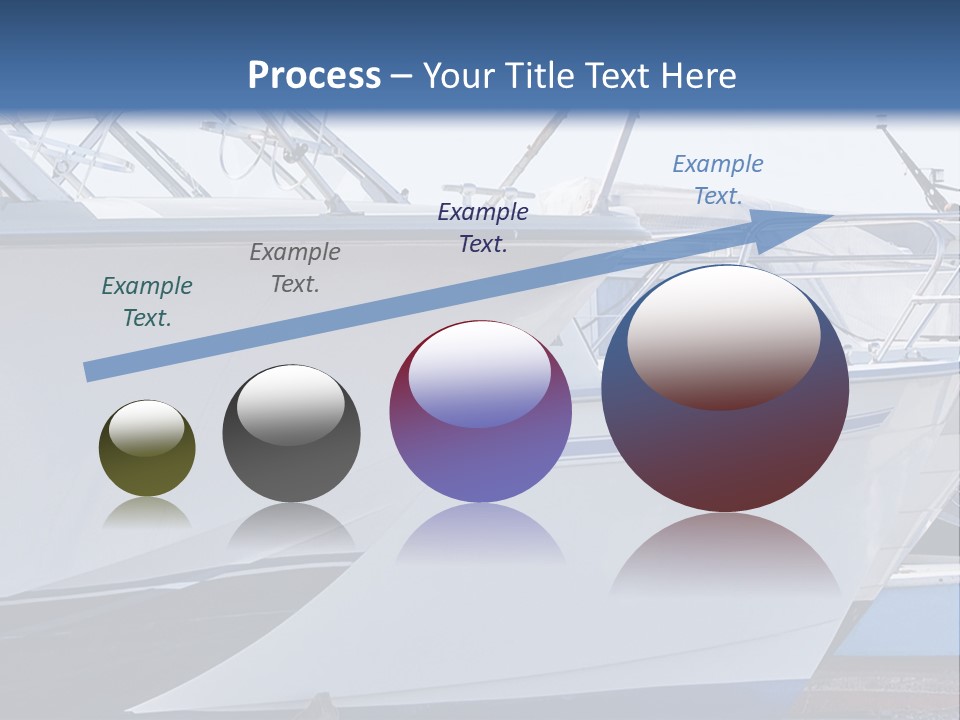 Process – Your Title Text Here

Example Text.

Example Text.

Example Text.

Example Text.